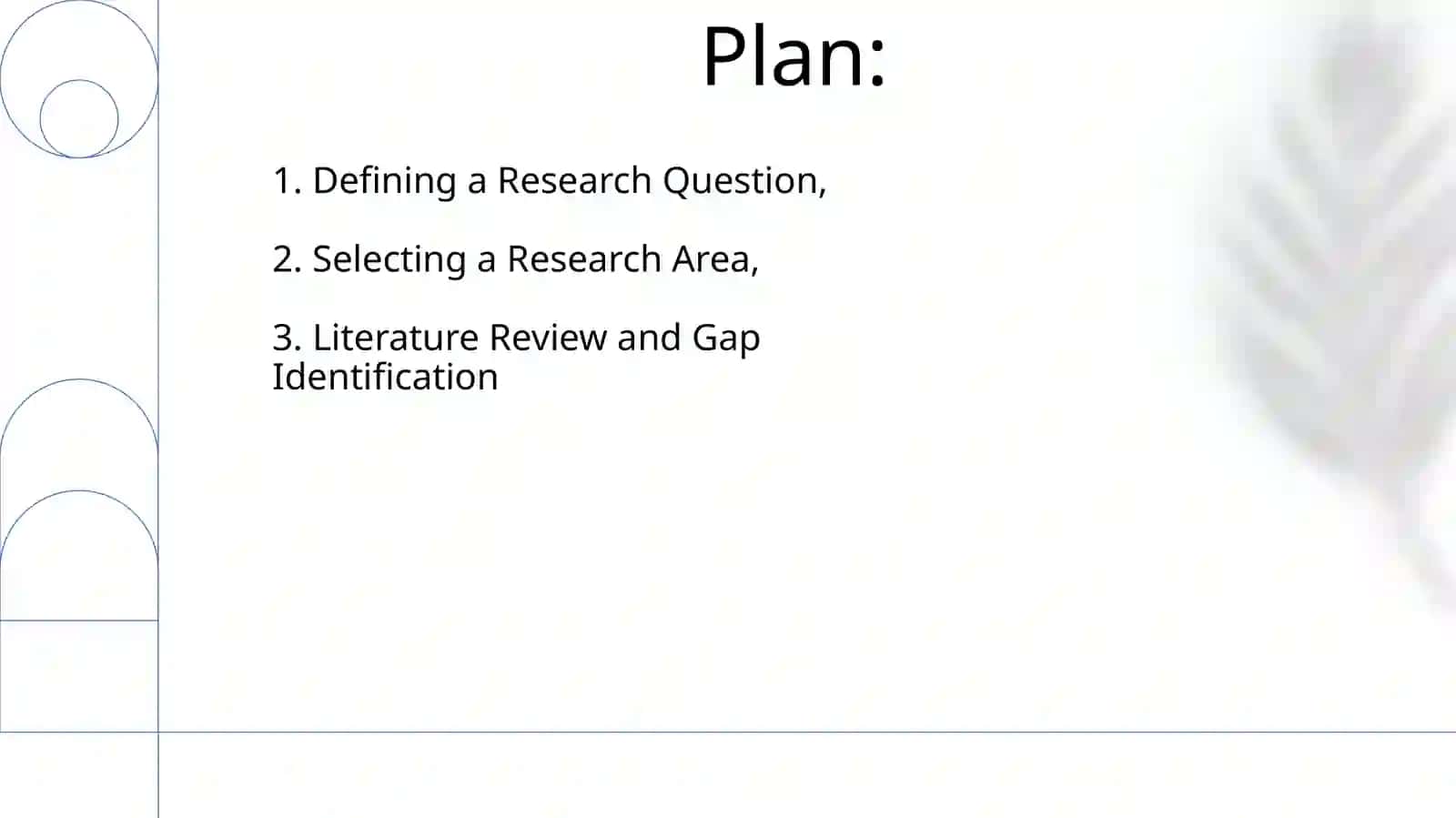 Plan:

1. Defining a Research Question,

2. Selecting a Research Area,

3. Literature Review and Gap Identification